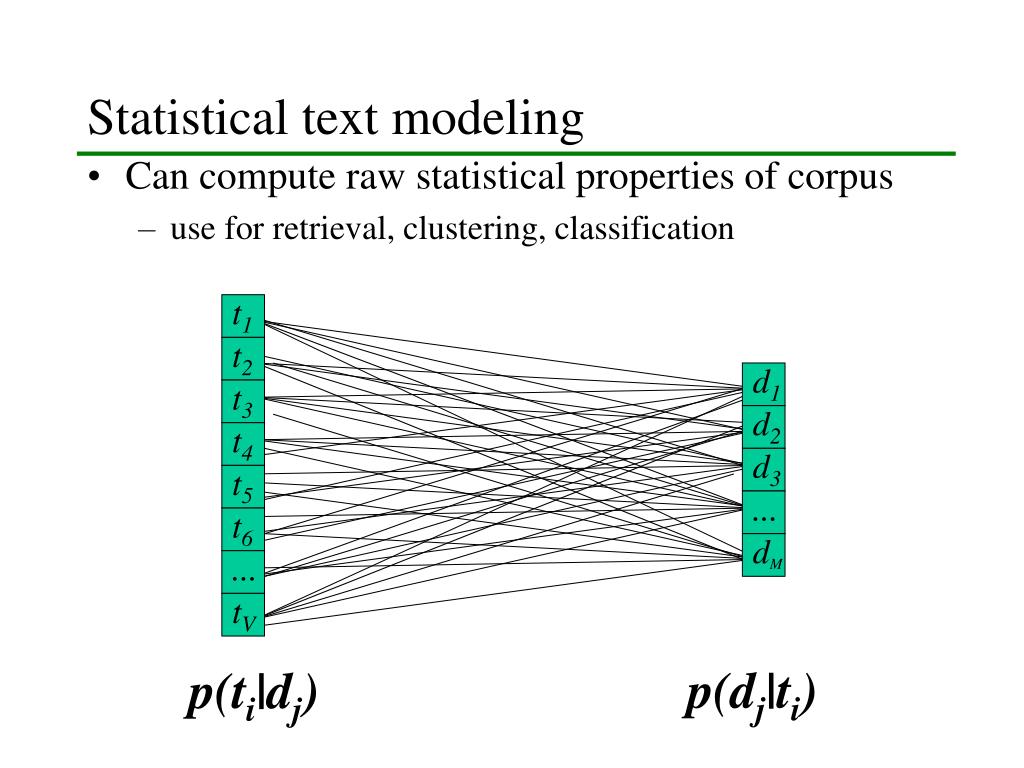 Statistical text modeling

• Can compute raw statistical properties of corpus
  – use for retrieval, clustering, classification

$t_1$
$t_2$
$t_3$
$t_4$
$t_5$
$t_6$
...
$t_V$

$d_1$
$d_2$
$d_3$
...
$d_M$

$p(t_i|d_j)$

$p(d_j|t_i)$